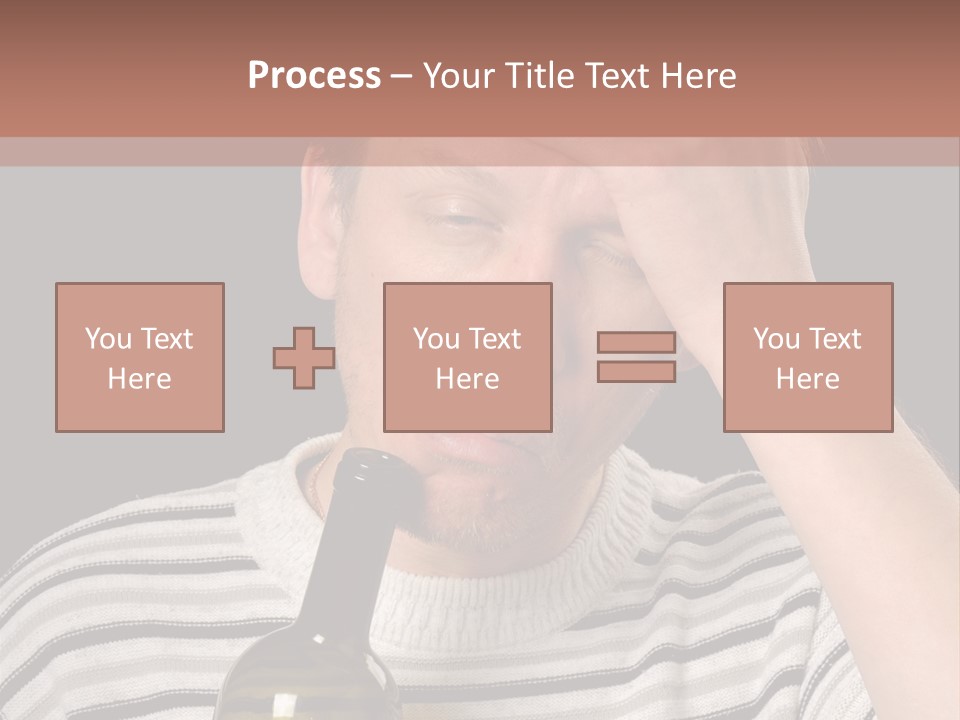 Process – Your Title Text Here

You Text Here

You Text Here

You Text Here